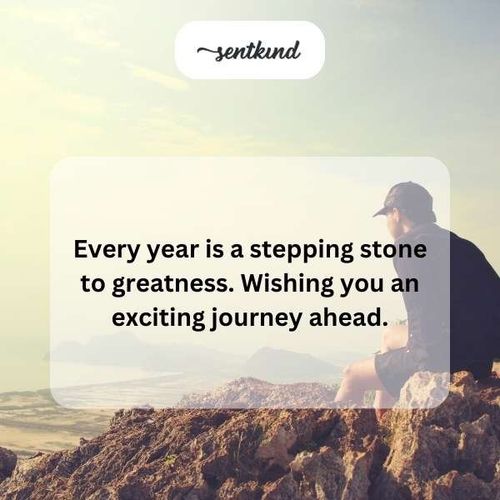 sentkind

Every year is a stepping stone to greatness. Wishing you an exciting journey ahead.